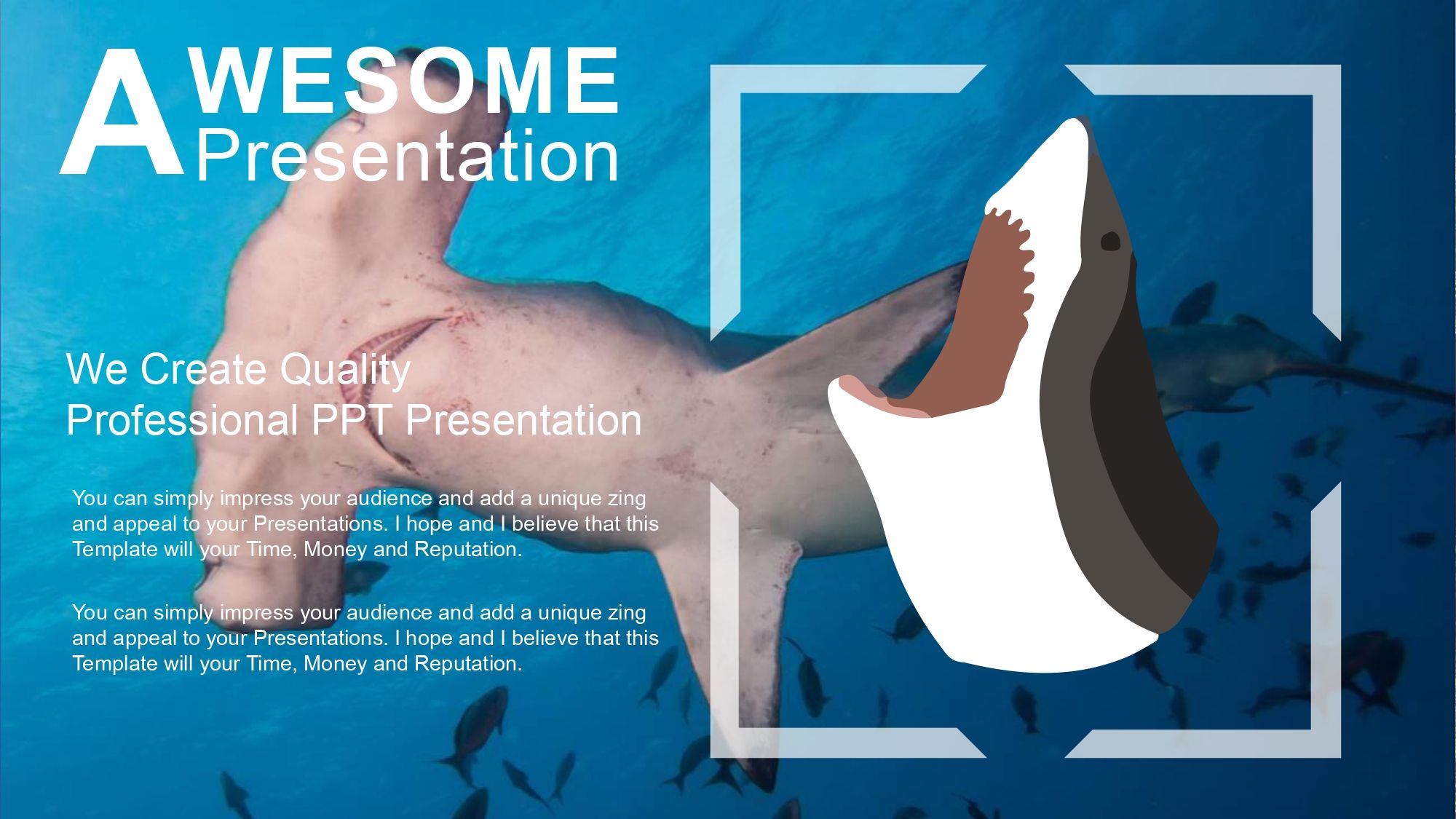 AWESOME
Presentation

We Create Quality
Professional PPT Presentation

You can simply impress your audience and add a unique zing and appeal to your Presentations. I hope and I believe that this Template will your Time, Money and Reputation.

You can simply impress your audience and add a unique zing and appeal to your Presentations. I hope and I believe that this Template will your Time, Money and Reputation.